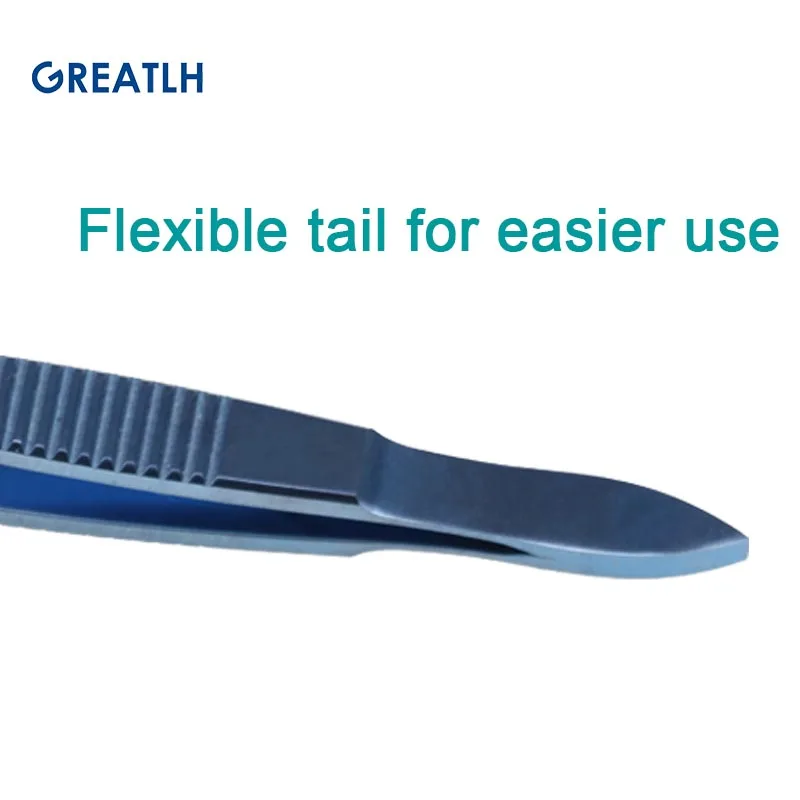 GREATLH

Flexible tail for easier use